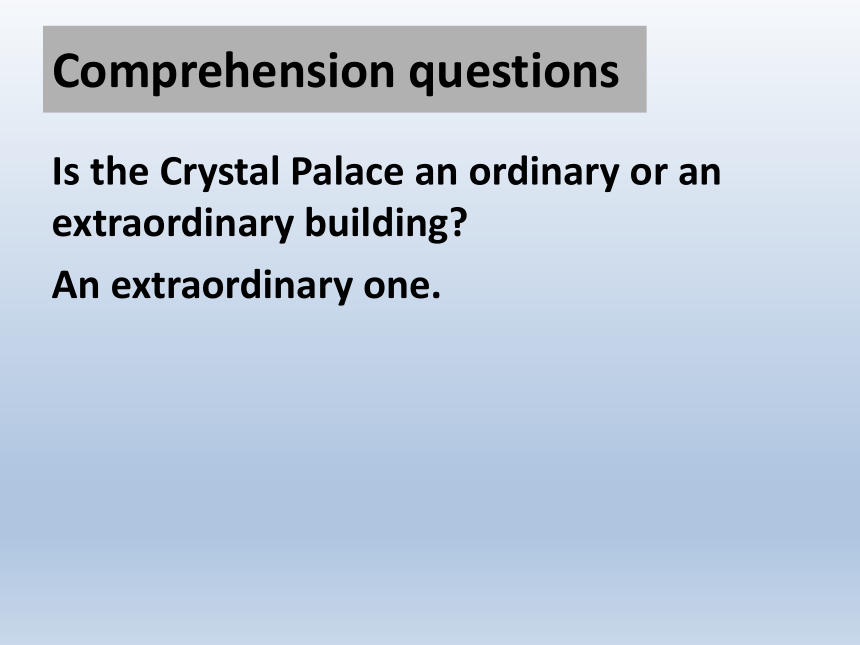 Comprehension questions

Is the Crystal Palace an ordinary or an extraordinary building?

An extraordinary one.